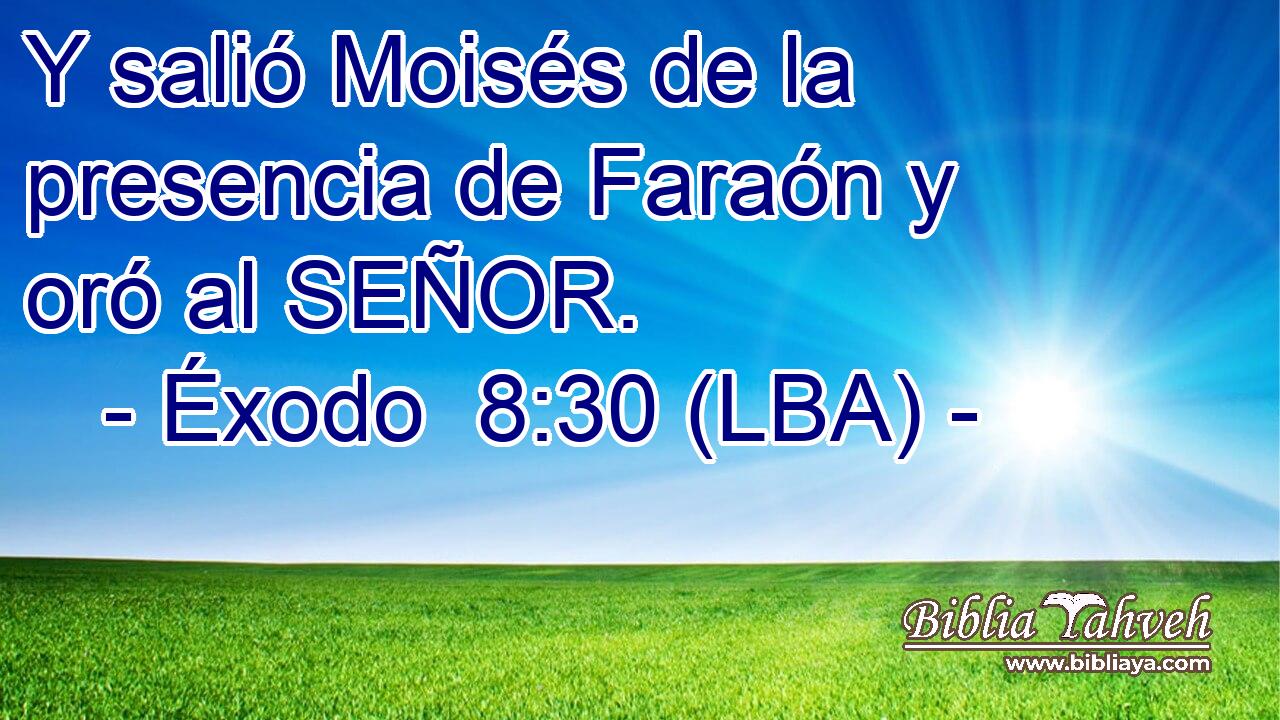 Y salió Moisés de la presencia de Faraón y oró al SEÑOR.
- Éxodo 8:30 (LBA) -

Biblia Yahveh
www.bibliaya.com